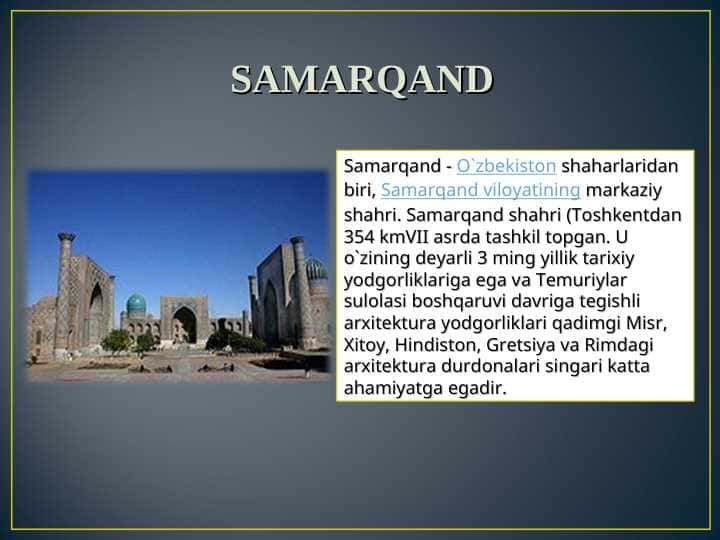 SAMARQAND

Samarqand - O`zbekiston shaharlaridan biri, Samarqand viloyatining markaziy shahri. Samarqand shahri (Toshkentdan 354 kmVII asrda tashkil topgan. U o`zining deyarli 3 ming yillik tarixiy yodgorliklariga ega va Temuriylar sulolasi boshqaruvi davriga tegishli arxitektura yodgorliklari qadimgi Misr, Xitoy, Hindiston, Gretsiya va Rimdagi arxitektura durdonalari singari katta ahamiyatga egadir.